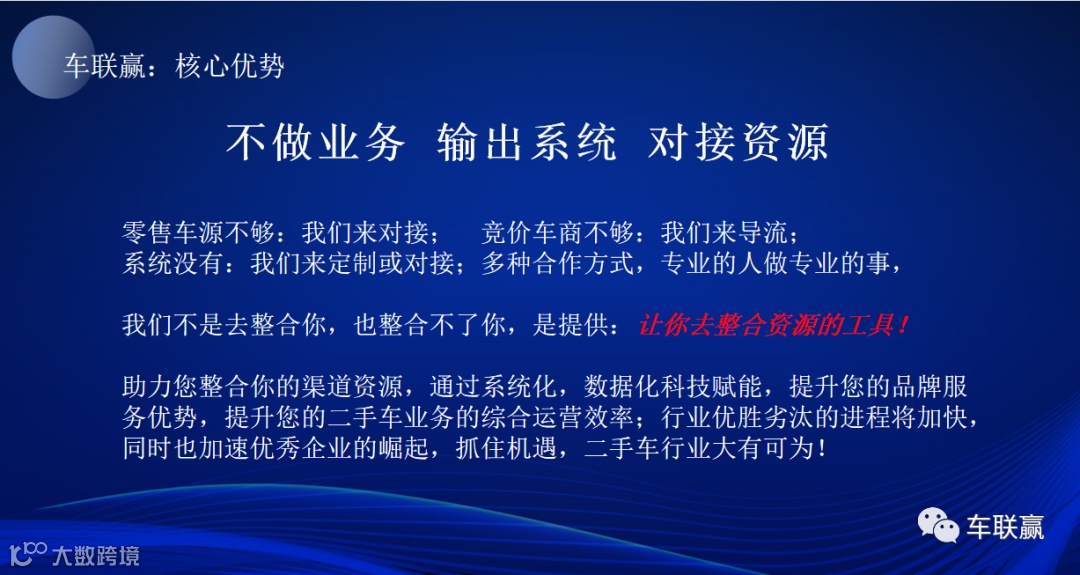 车联赢：核心优势

不做业务 输出系统 对接资源

零售车源不够：我们来对接； 竞价车商不够：我们来导流；
系统没有：我们来定制或对接；多种合作方式，专业的人做专业的事，

我们不是去整合你，也整合不了你，是提供：让你去整合资源的工具！

助力您整合你的渠道资源，通过系统化，数据化科技赋能，提升您的品牌服务优势，提升您的二手车业务的综合运营效率；行业优胜劣汰的进程将加快，同时也加速优秀企业的崛起，抓住机遇，二手车行业大有可为！

大数跨境

车联赢